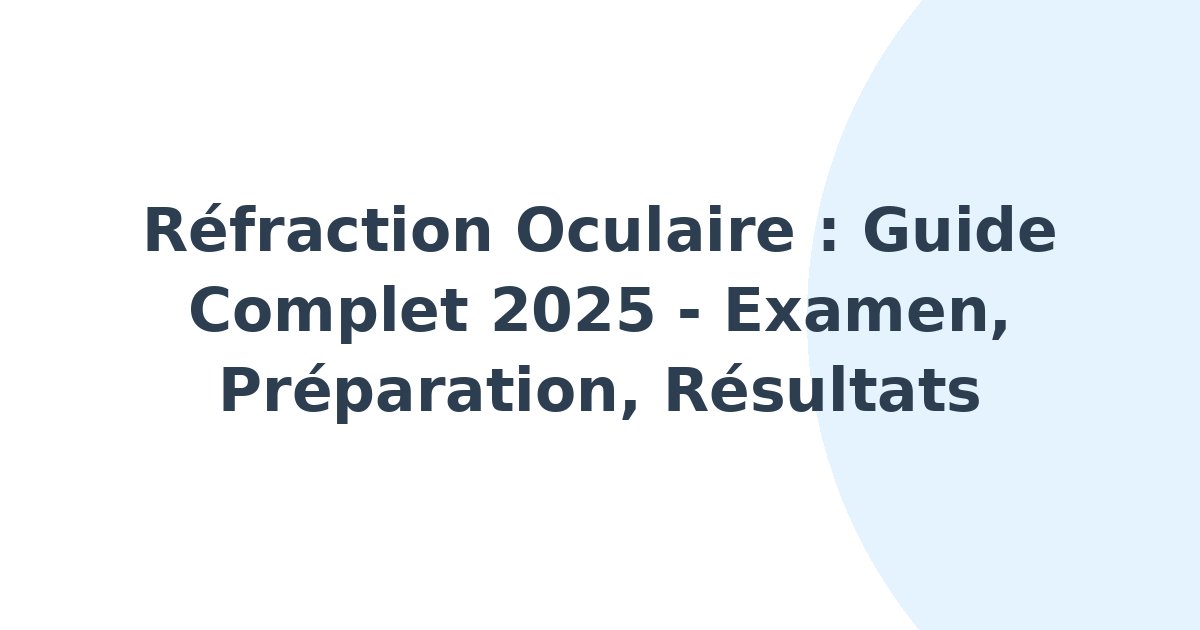 Réfraction Oculaire : Guide Complet 2025 - Examen, Préparation, Résultats